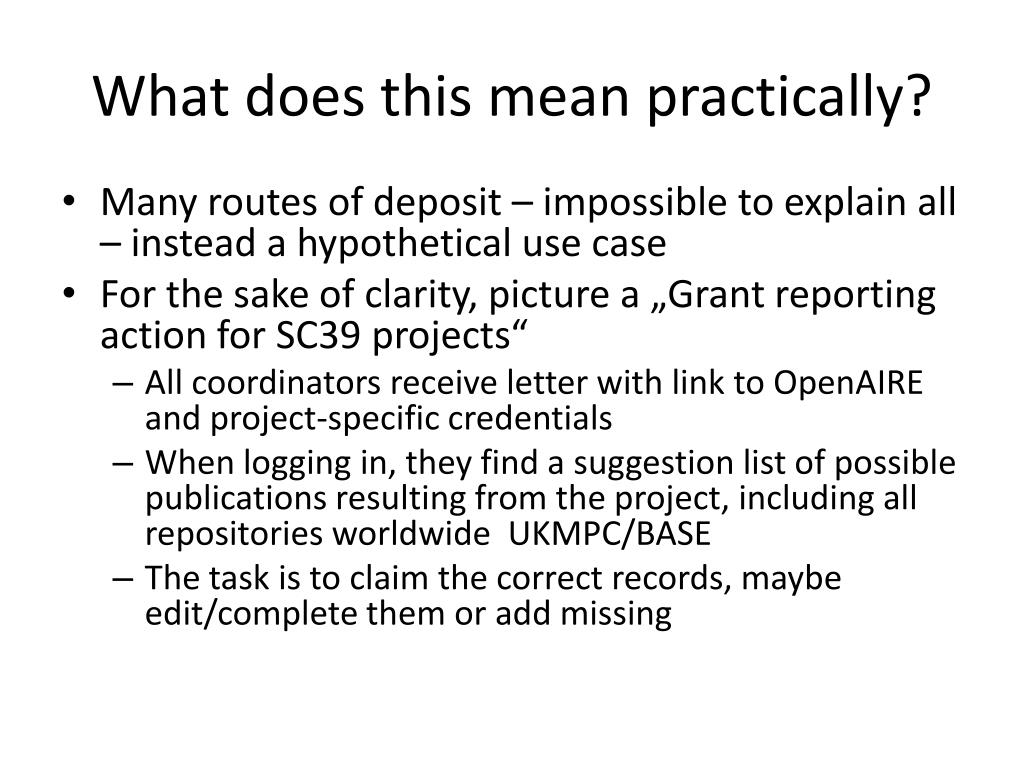 What does this mean practically?

• Many routes of deposit – impossible to explain all – instead a hypothetical use case
• For the sake of clarity, picture a „Grant reporting action for SC39 projects“
  – All coordinators receive letter with link to OpenAIRE and project-specific credentials
  – When logging in, they find a suggestion list of possible publications resulting from the project, including all repositories worldwide  UKMPC/BASE
  – The task is to claim the correct records, maybe edit/complete them or add missing